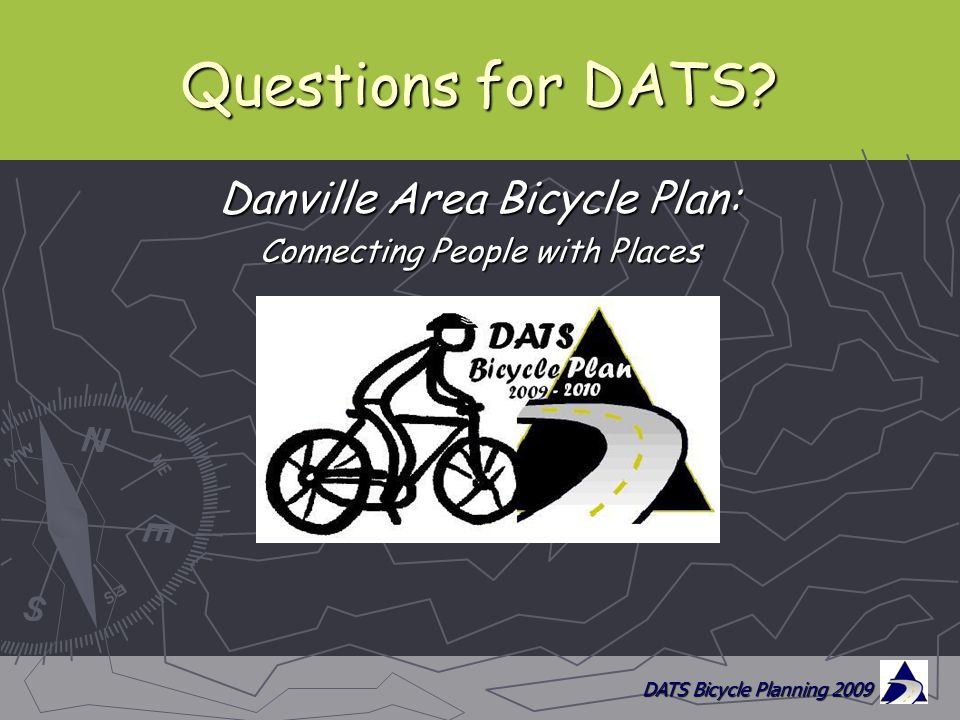 Questions for DATS?

Danville Area Bicycle Plan:
Connecting People with Places

DATS
Bicycle Plan
2009 - 2010

N
NE
E
SE
S
NW

DATS Bicycle Planning 2009